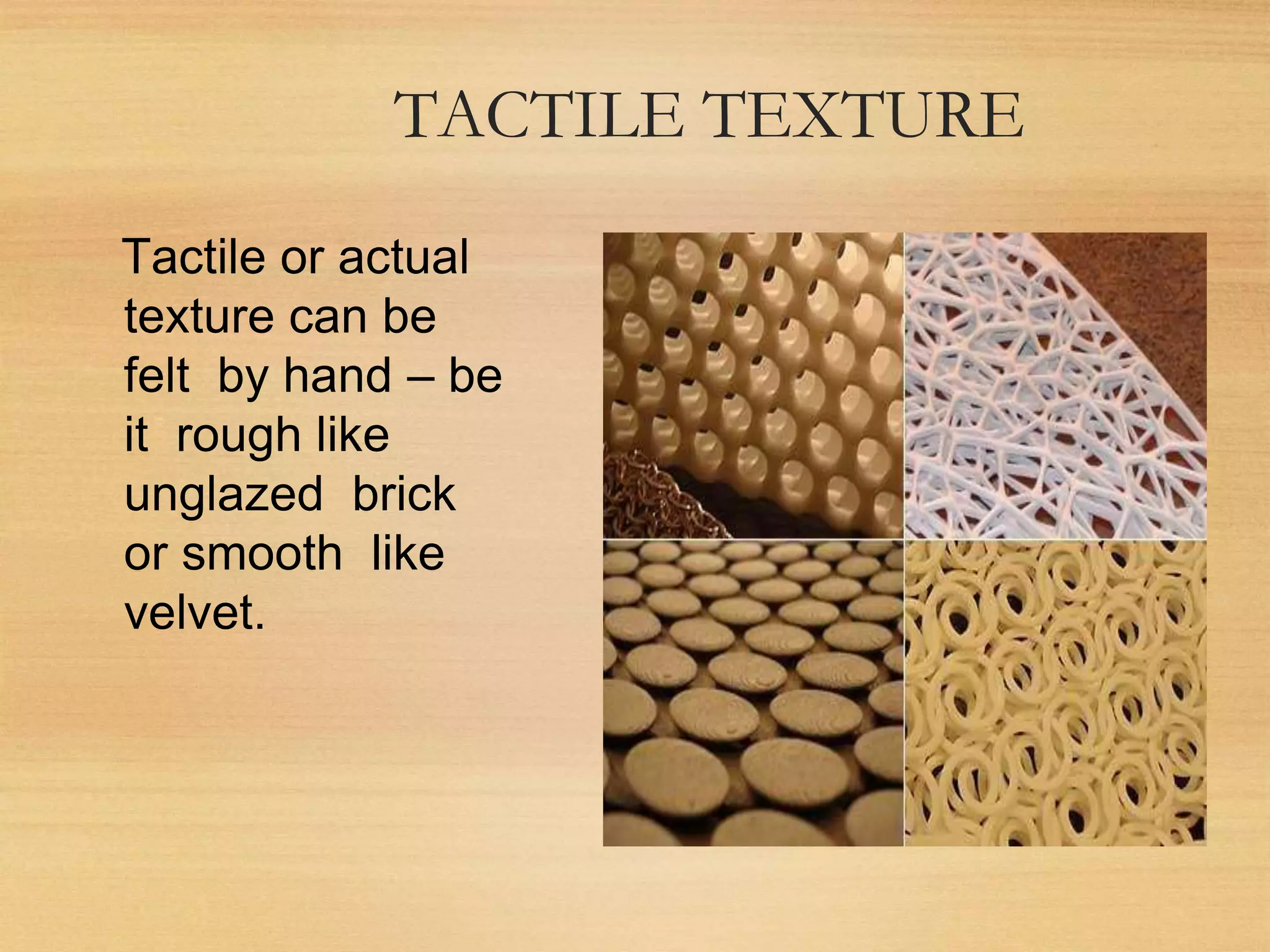 TACTILE TEXTURE

Tactile or actual texture can be felt by hand – be it rough like unglazed brick or smooth like velvet.